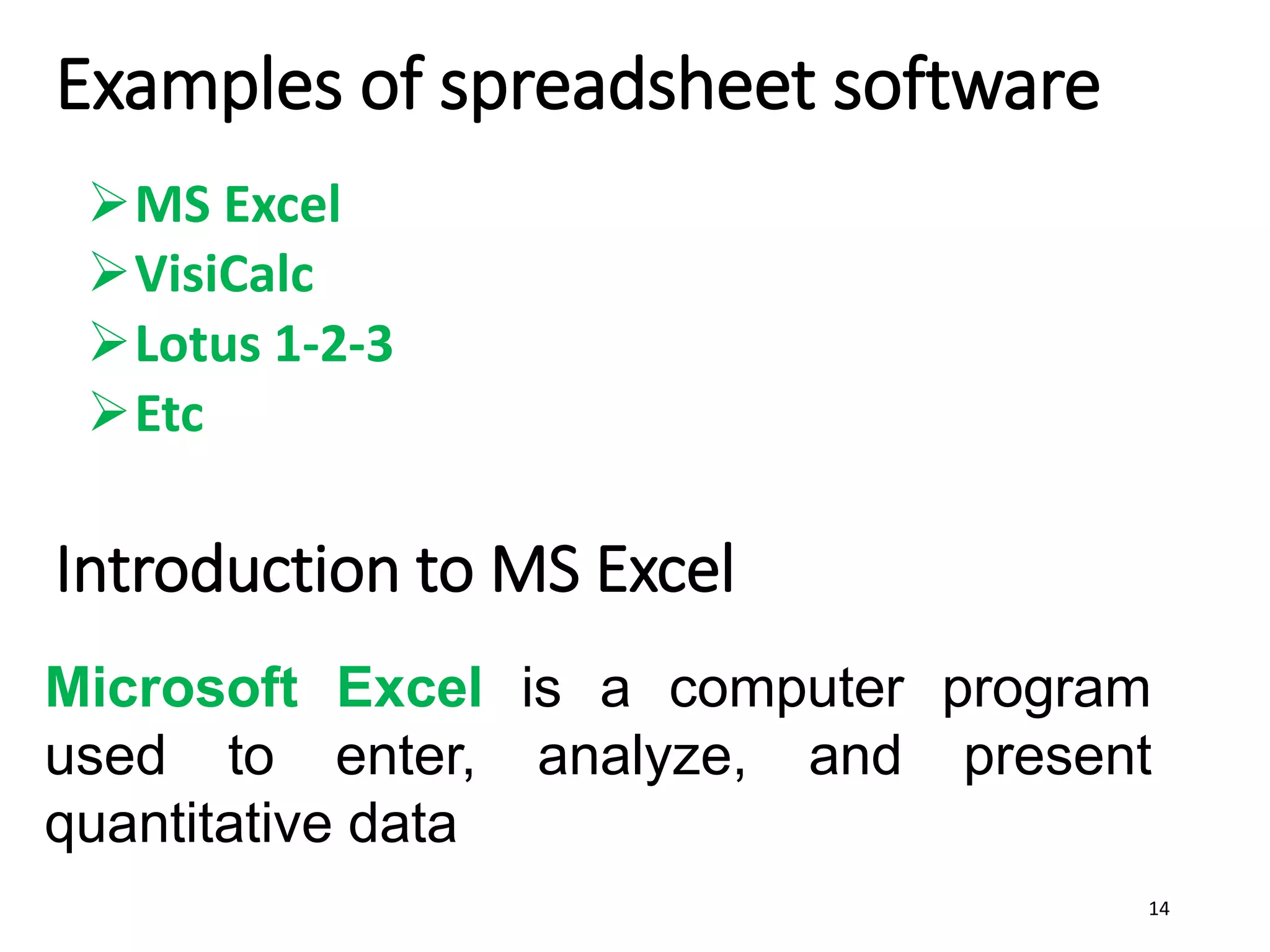 Examples of spreadsheet software

➢ MS Excel
➢ VisiCalc
➢ Lotus 1-2-3
➢ Etc

Introduction to MS Excel

Microsoft Excel is a computer program used to enter, analyze, and present quantitative data

14